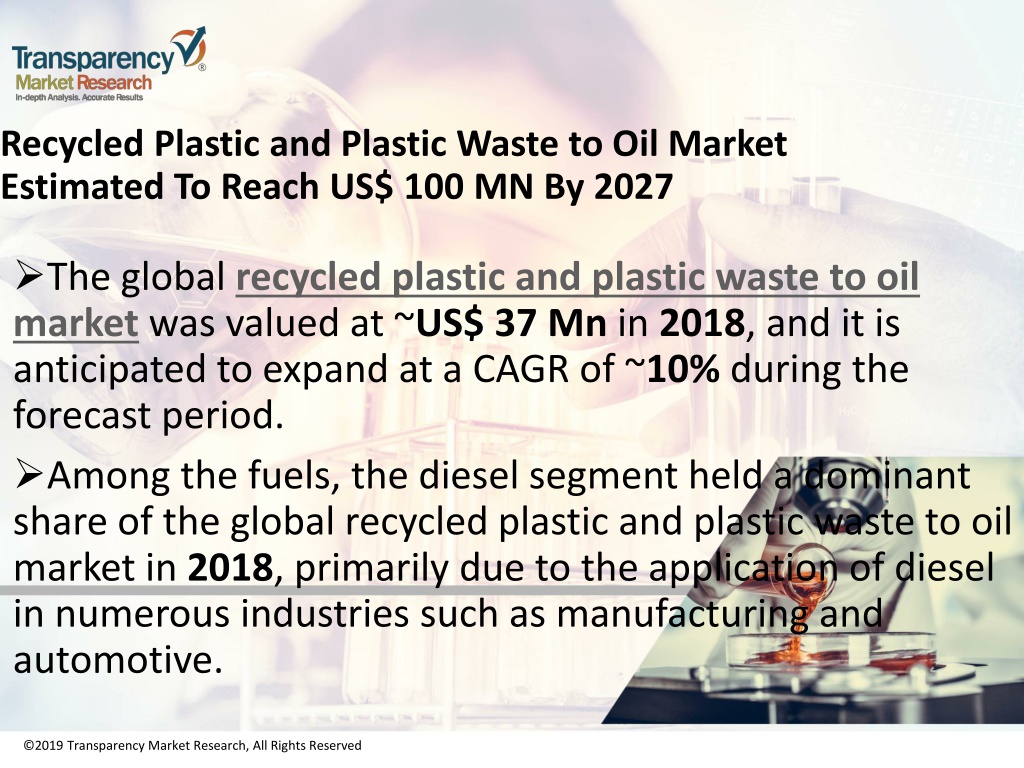 Transparency Market Research
In-depth Analysis. Accurate Results

Recycled Plastic and Plastic Waste to Oil Market Estimated To Reach US$ 100 MN By 2027

➢The global recycled plastic and plastic waste to oil market was valued at ~US$ 37 Mn in 2018, and it is anticipated to expand at a CAGR of ~10% during the forecast period.

➢Among the fuels, the diesel segment held a dominant share of the global recycled plastic and plastic waste to oil market in 2018, primarily due to the application of diesel in numerous industries such as manufacturing and automotive.

©2019 Transparency Market Research, All Rights Reserved